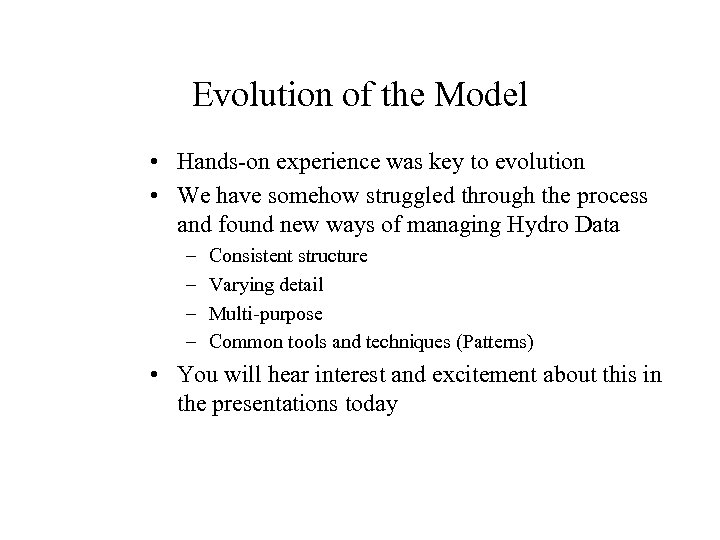 Evolution of the Model

• Hands-on experience was key to evolution
• We have somehow struggled through the process and found new ways of managing Hydro Data
  – Consistent structure
  – Varying detail
  – Multi-purpose
  – Common tools and techniques (Patterns)
• You will hear interest and excitement about this in the presentations today